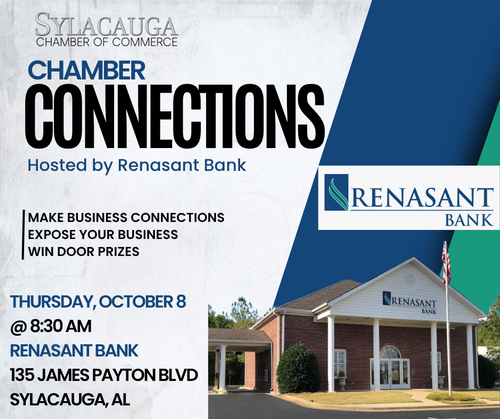 SYLACAUGA
CHAMBER OF COMMERCE

CHAMBER
CONNECTIONS
Hosted by Renasant Bank

RENASANT
BANK

MAKE BUSINESS CONNECTIONS
EXPOSE YOUR BUSINESS
WIN DOOR PRIZES

THURSDAY, OCTOBER 8
@ 8:30 AM
RENASANT BANK
135 JAMES PAYTON BLVD
SYLACAUGA, AL

RENASANT
BANK